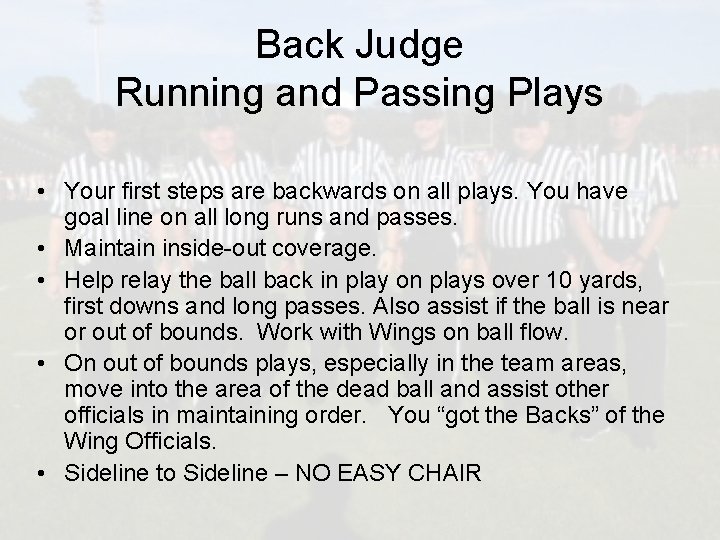 Back Judge
Running and Passing Plays

• Your first steps are backwards on all plays. You have goal line on all long runs and passes.
• Maintain inside-out coverage.
• Help relay the ball back in play on plays over 10 yards, first downs and long passes. Also assist if the ball is near or out of bounds. Work with Wings on ball flow.
• On out of bounds plays, especially in the team areas, move into the area of the dead ball and assist other officials in maintaining order. You “got the Backs” of the Wing Officials.
• Sideline to Sideline – NO EASY CHAIR